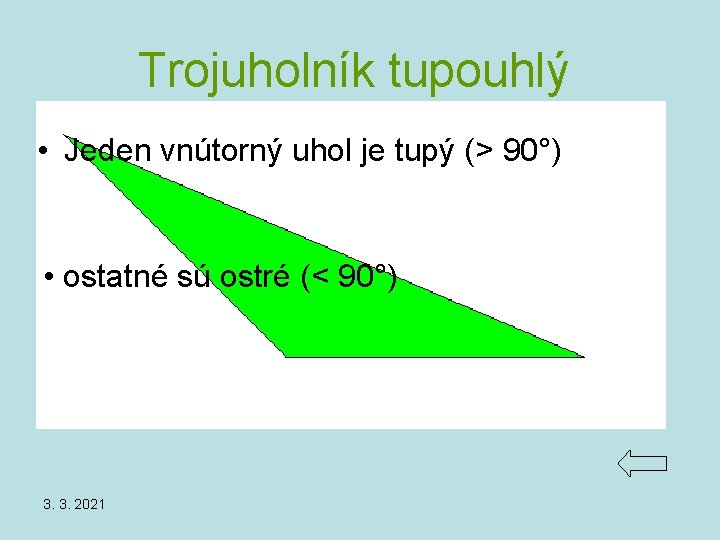 Trojuholník tupouhlý

• Jeden vnútorný uhol je tupý (> 90°)

• ostatné sú ostré (< 90°)

3. 3. 2021